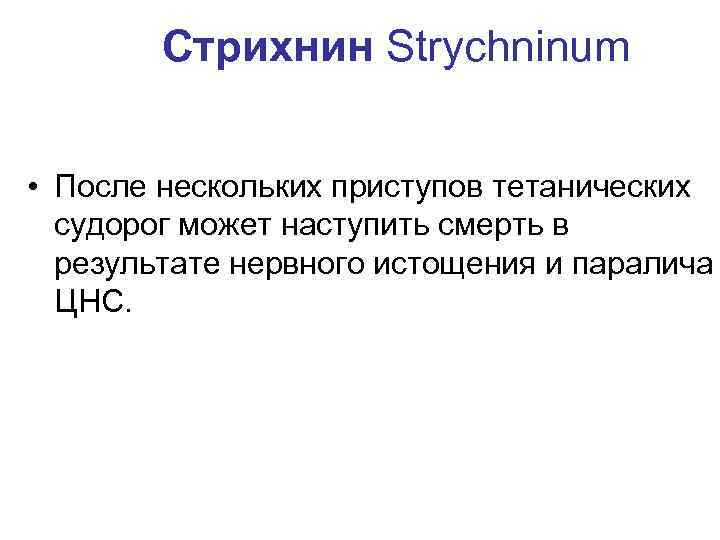 Стрихнин Strychninum

• После нескольких приступов тетанических судорог может наступить смерть в результате нервного истощения и паралича ЦНС.